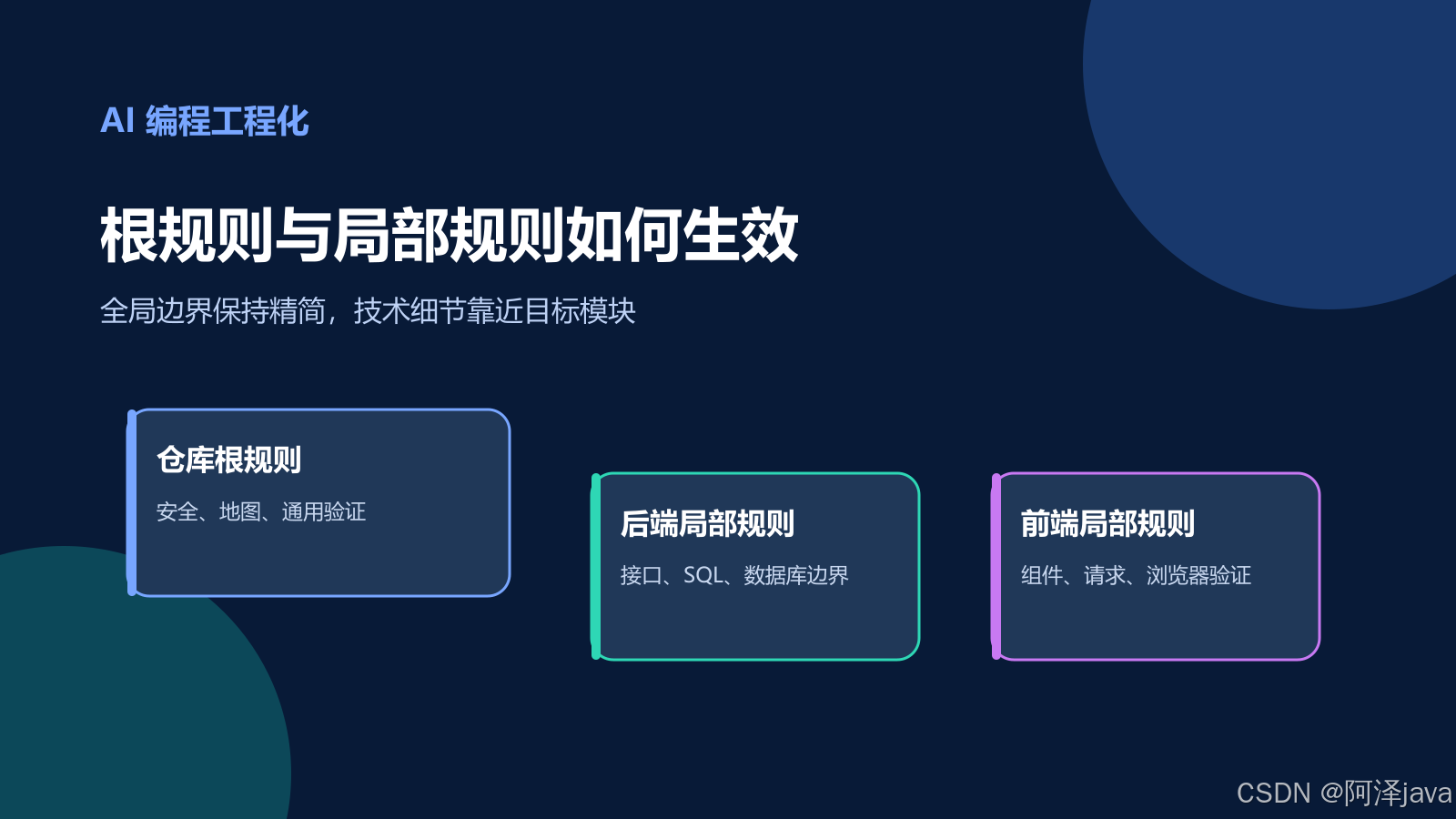 AI 编程工程化

根规则与局部规则如何生效

全局边界保持精简，技术细节靠近目标模块

仓库根规则

安全、地图、通用验证

后端局部规则

接口、SQL、数据库边界

前端局部规则

组件、请求、浏览器验证

CSDN @阿泽java